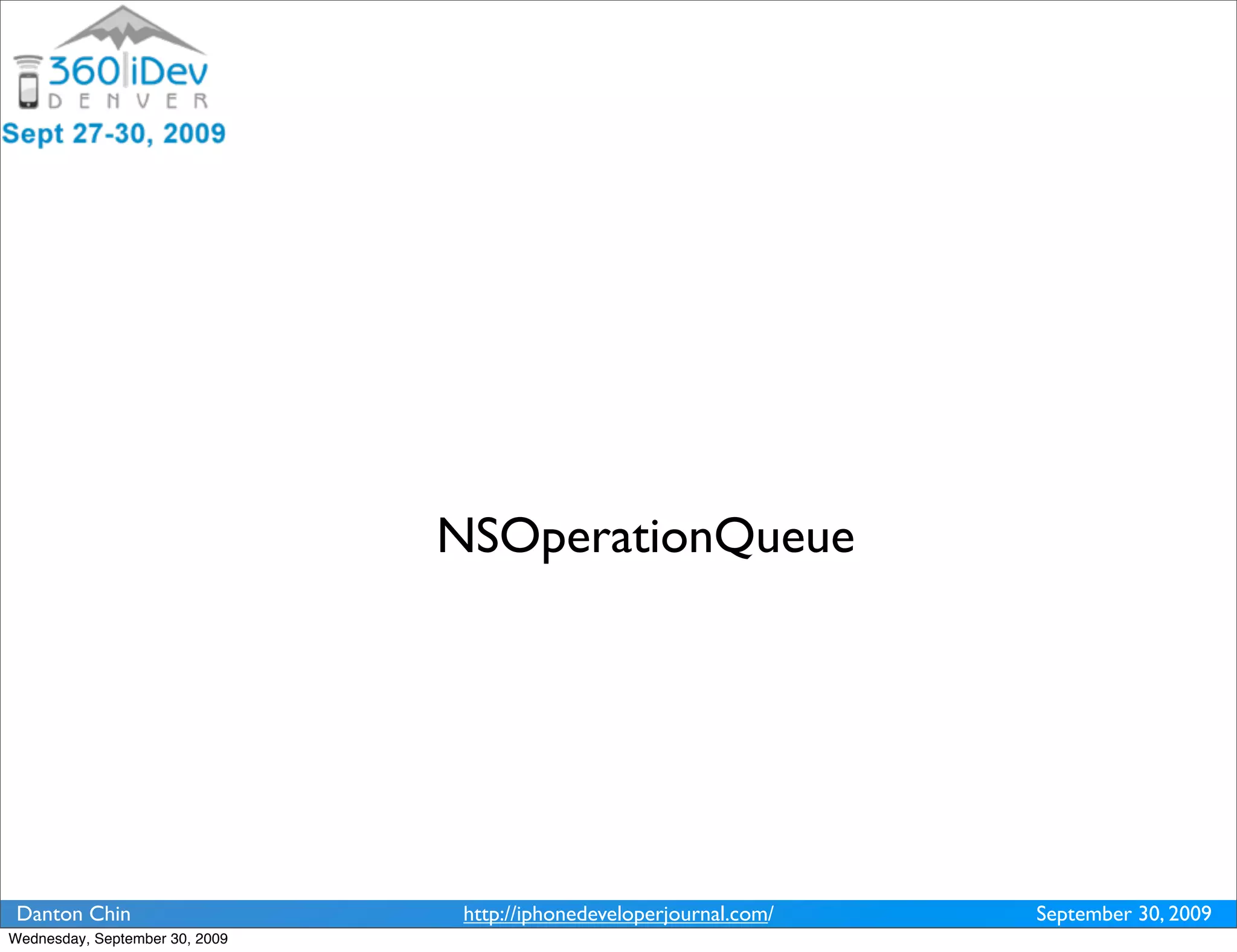 360|iDev
DENVER
Sept 27-30, 2009

NSOperationQueue

Danton Chin http://iphonedeveloperjournal.com/ September 30, 2009

Wednesday, September 30, 2009